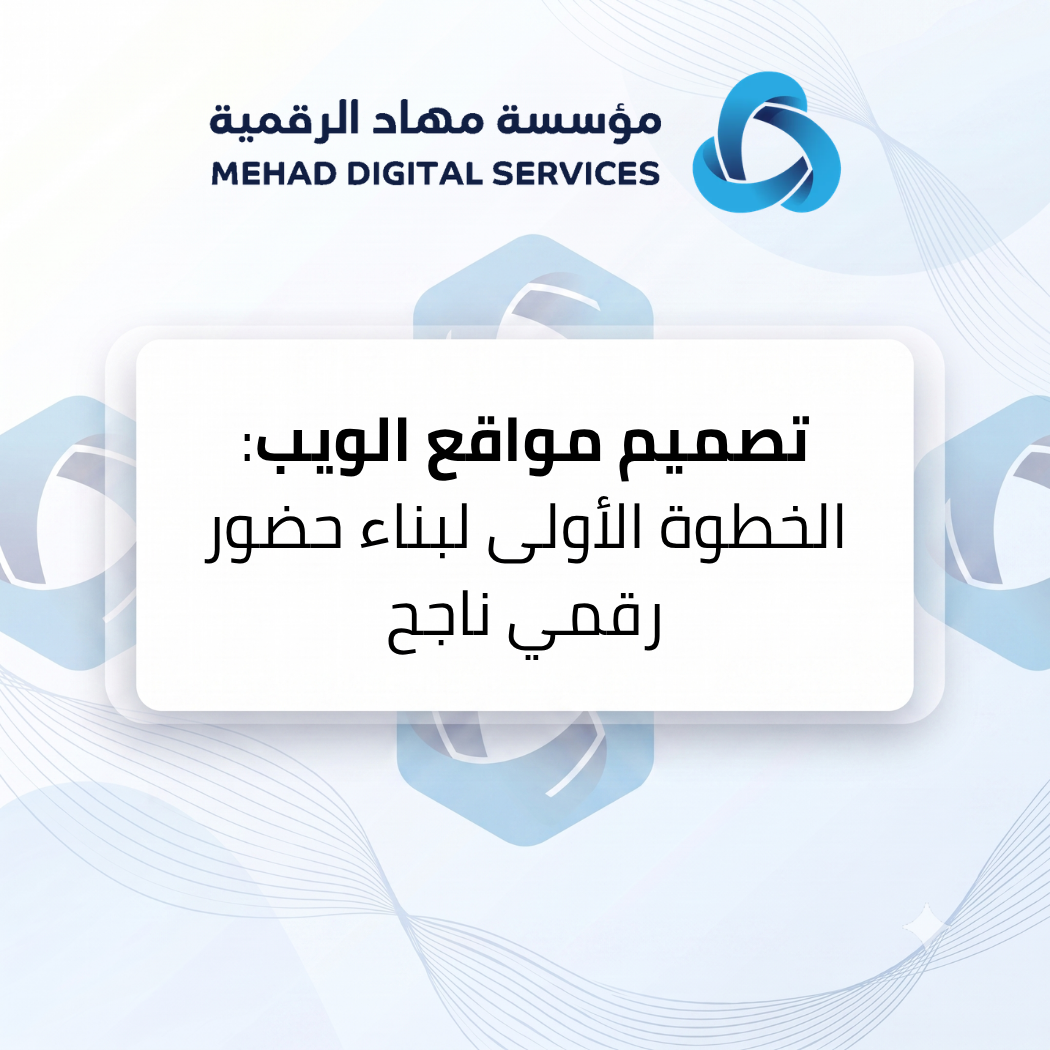 مؤسسة مهاد الرقمية
MEHAD DIGITAL SERVICES

تصميم مواقع الويب:
الخطوة الأولى لبناء حضور رقمي ناجح